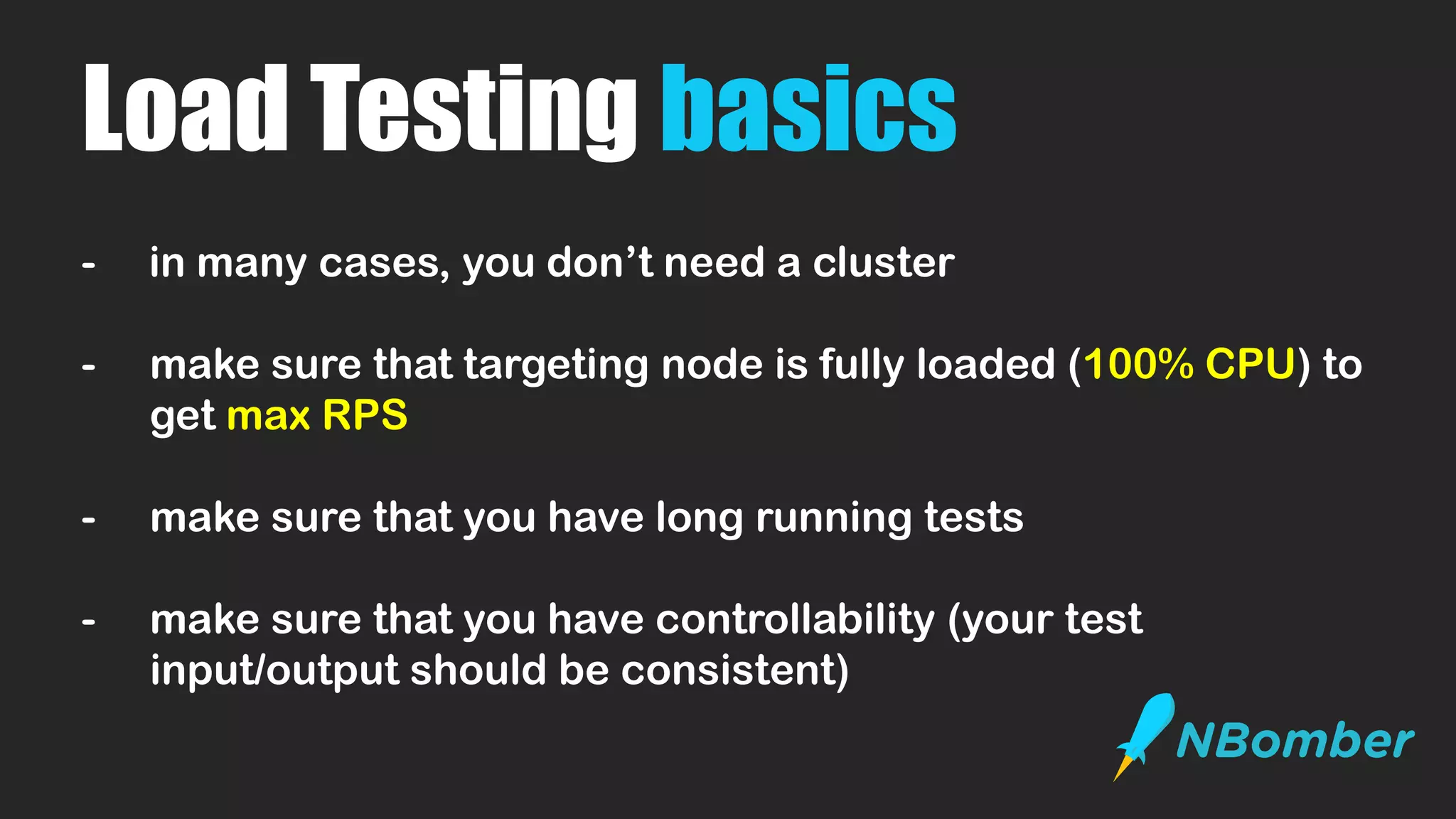 Load Testing basics

- in many cases, you don’t need a cluster

- make sure that targeting node is fully loaded (100% CPU) to get max RPS

- make sure that you have long running tests

- make sure that you have controllability (your test input/output should be consistent)

NBomber